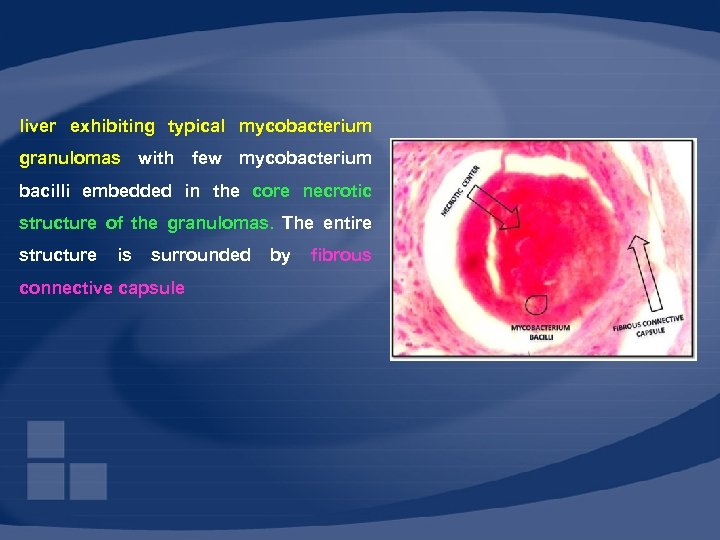 liver exhibiting typical mycobacterium granulomas with few mycobacterium bacilli embedded in the core necrotic structure of the granulomas. The entire structure is surrounded by fibrous connective capsule

NECROTIC CENTER

MYCOBACTERIUM BACILLI

FIBROUS CONNECTIVE CAPSULE